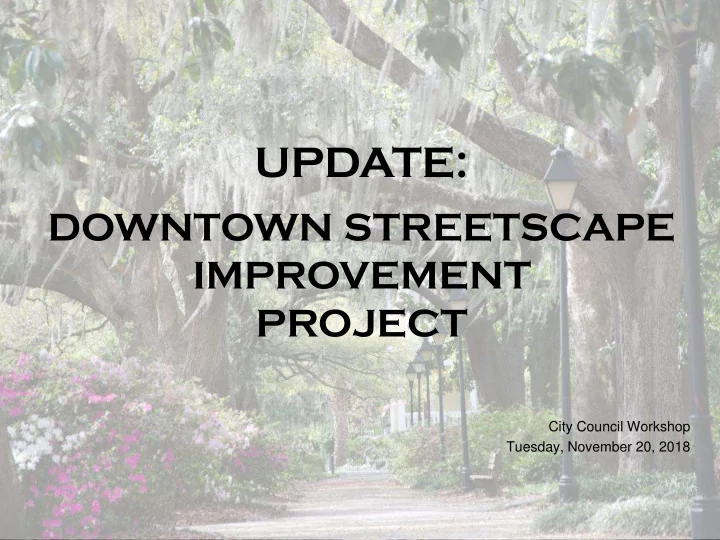 UPDATE:

DOWNTOWN STREETSCAPE IMPROVEMENT PROJECT

City Council Workshop
Tuesday, November 20, 2018